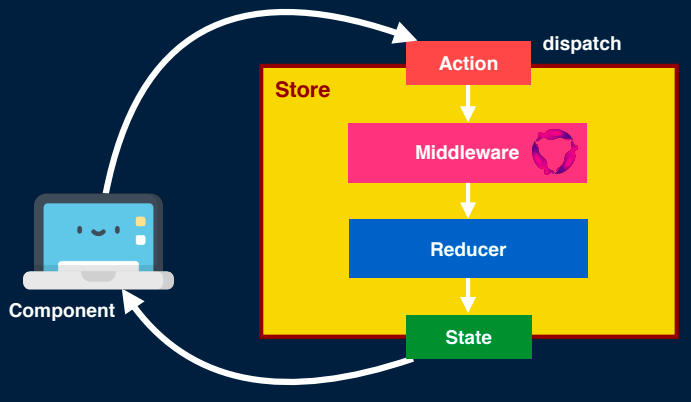 dispatch

Action

Store

Middleware

Reducer

State

Component